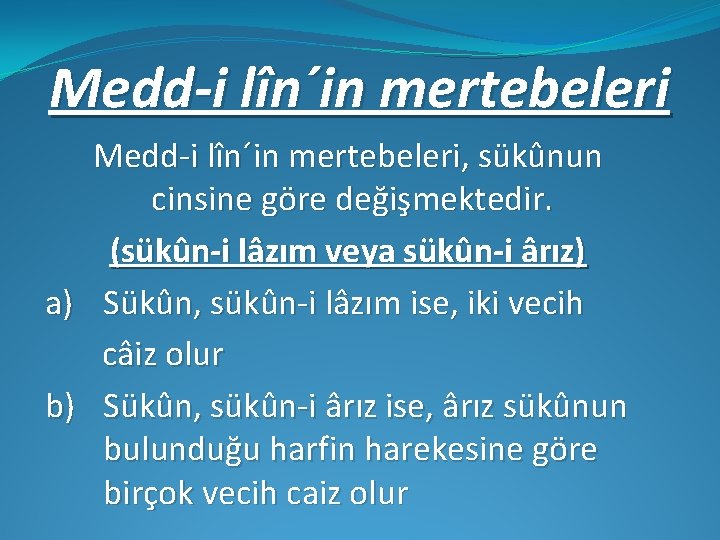 Medd-i lîn´in mertebeleri

Medd-i lîn´in mertebeleri, sükûnun cinsine göre değişmektedir.

(sükûn-i lâzım veya sükûn-i ârız)

a) Sükûn, sükûn-i lâzım ise, iki vecih câiz olur

b) Sükûn, sükûn-i ârız ise, ârız sükûnun bulunduğu harfin harekesine göre birçok vecih caiz olur